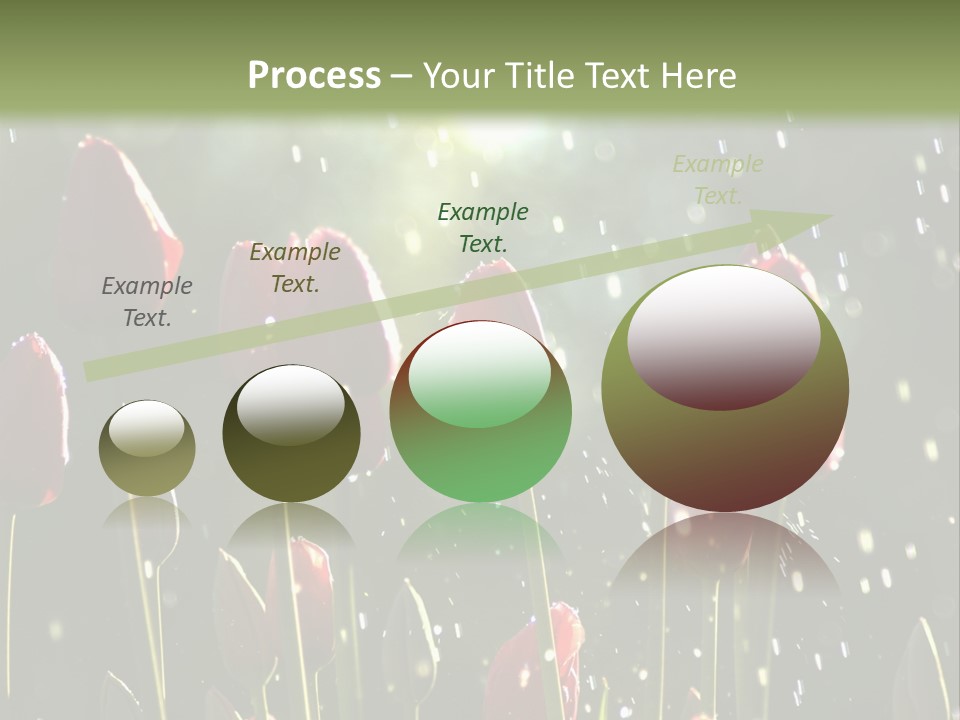 Process – Your Title Text Here

Example Text.

Example Text.

Example Text.

Example Text.